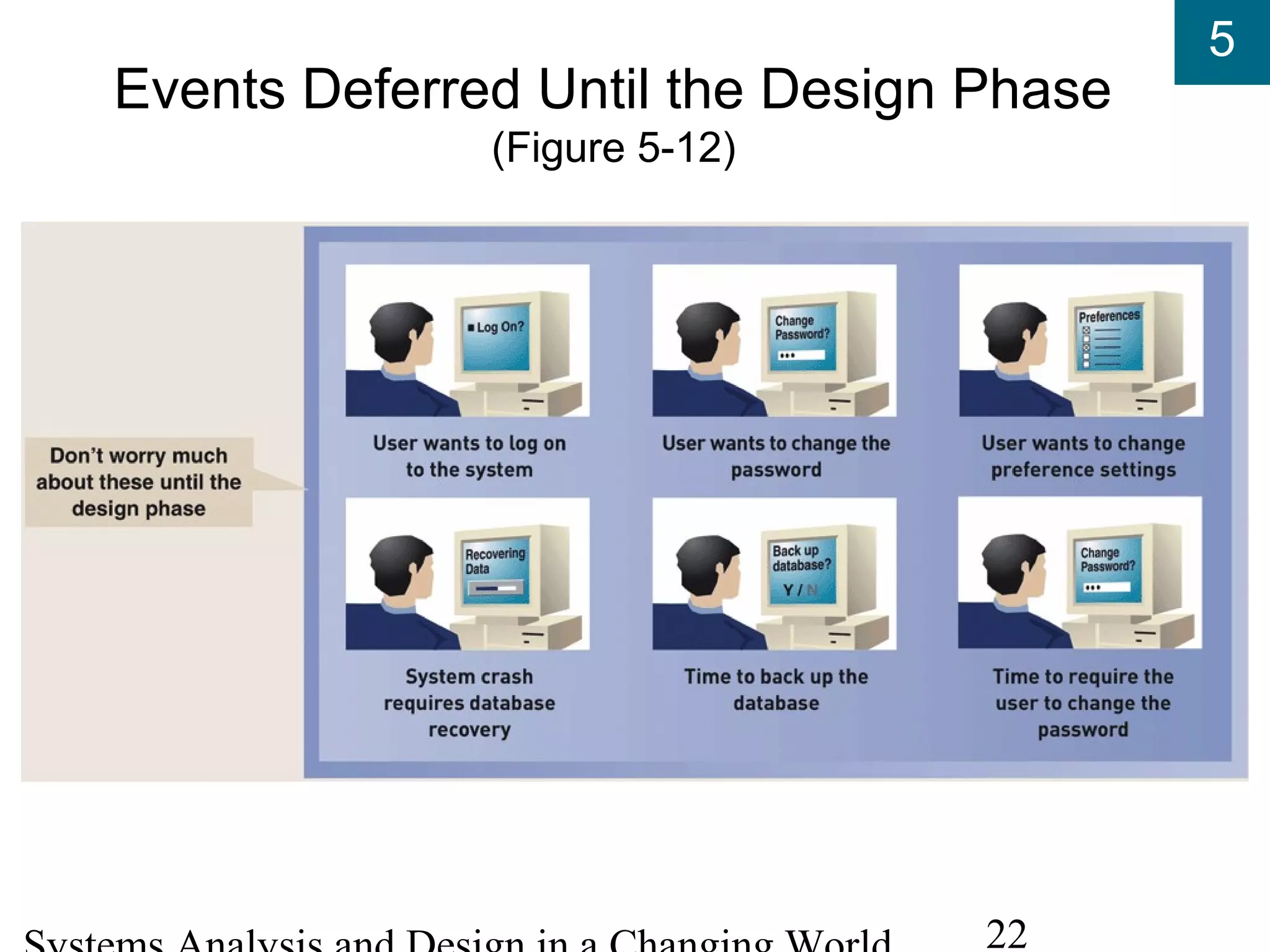 5

Events Deferred Until the Design Phase
(Figure 5-12)

Don't worry much about these until the design phase

Log On?

User wants to log on to the system

Change Password?

User wants to change the password

Preferences

User wants to change preference settings

Recovering Data

System crash requires database recovery

Back up database?
Y / N

Time to back up the database

Change Password?

Time to require the user to change the password

Systems Analysis and Design in a Changing World

22